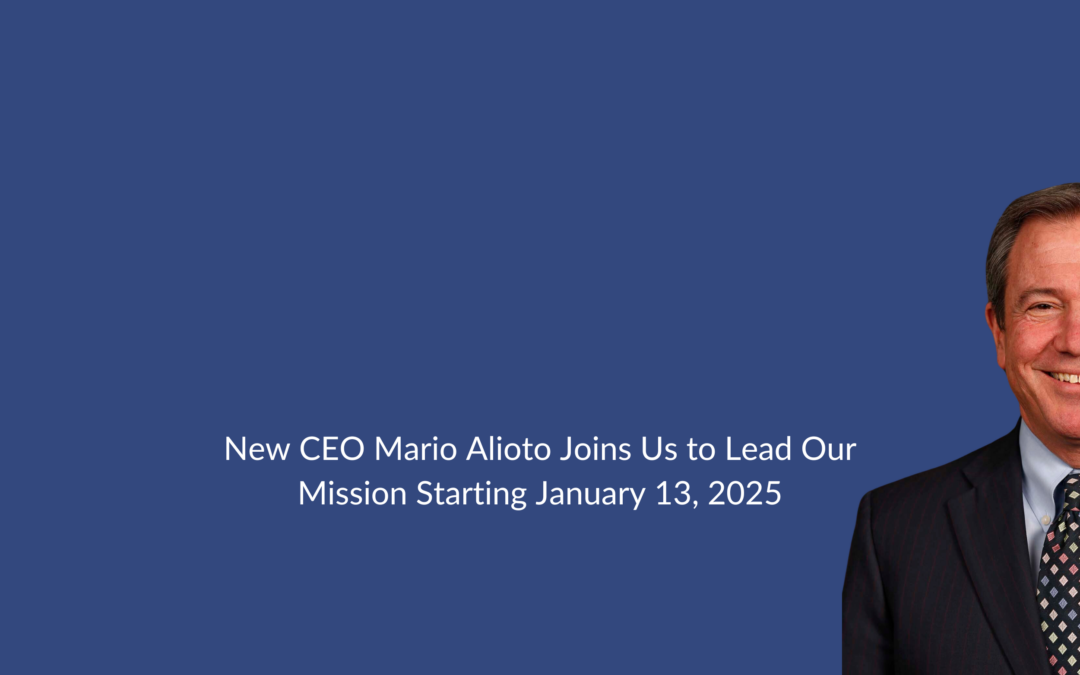 New CEO Mario Alioto Joins Us to Lead Our Mission Starting January 13, 2025